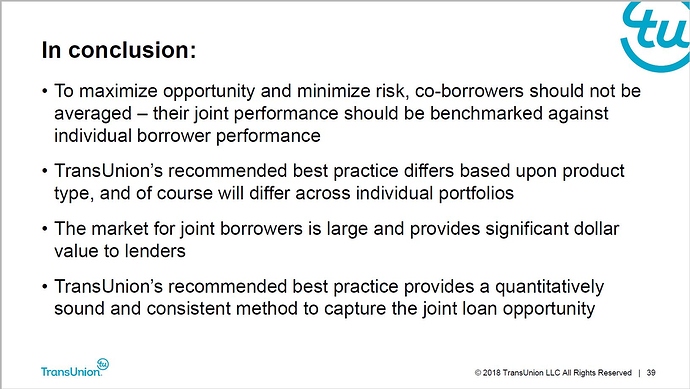 tu

In conclusion:

• To maximize opportunity and minimize risk, co-borrowers should not be averaged – their joint performance should be benchmarked against individual borrower performance

• TransUnion's recommended best practice differs based upon product type, and of course will differ across individual portfolios

• The market for joint borrowers is large and provides significant dollar value to lenders

• TransUnion's recommended best practice provides a quantitatively sound and consistent method to capture the joint loan opportunity

TransUnion tu

© 2018 TransUnion LLC All Rights Reserved | 39